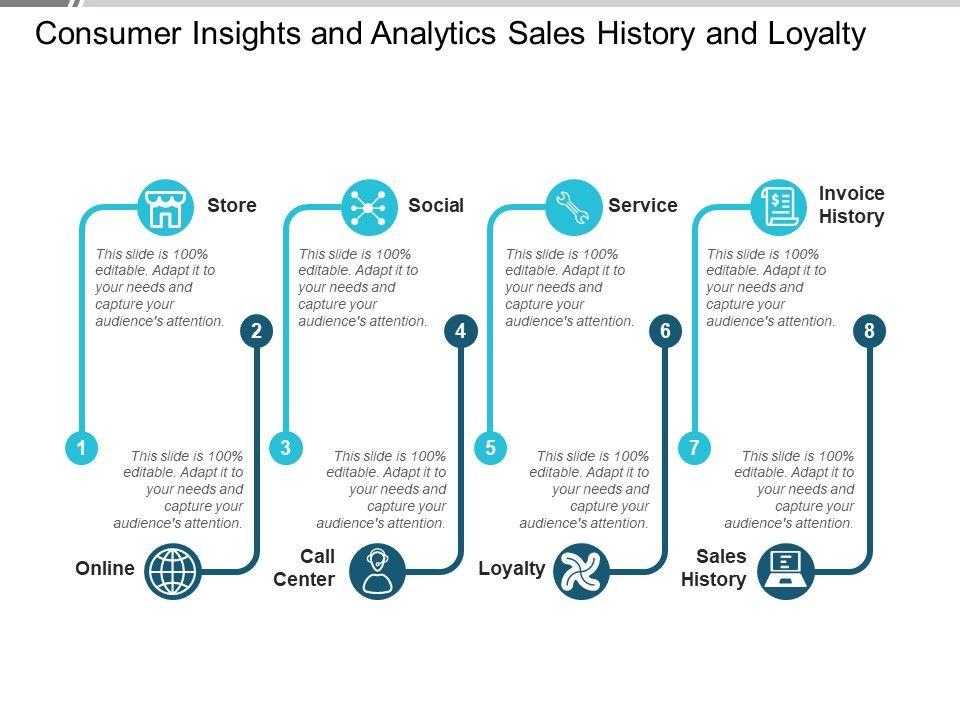 Consumer Insights and Analytics Sales History and Loyalty

Store

This slide is 100% editable. Adapt it to your needs and capture your audience's attention.

1

2

This slide is 100% editable. Adapt it to your needs and capture your audience's attention.

Online

Social

This slide is 100% editable. Adapt it to your needs and capture your audience's attention.

3

4

This slide is 100% editable. Adapt it to your needs and capture your audience's attention.

Call Center

Service

This slide is 100% editable. Adapt it to your needs and capture your audience's attention.

5

6

This slide is 100% editable. Adapt it to your needs and capture your audience's attention.

Loyalty

Invoice History

This slide is 100% editable. Adapt it to your needs and capture your audience's attention.

7

8

This slide is 100% editable. Adapt it to your needs and capture your audience's attention.

Sales History